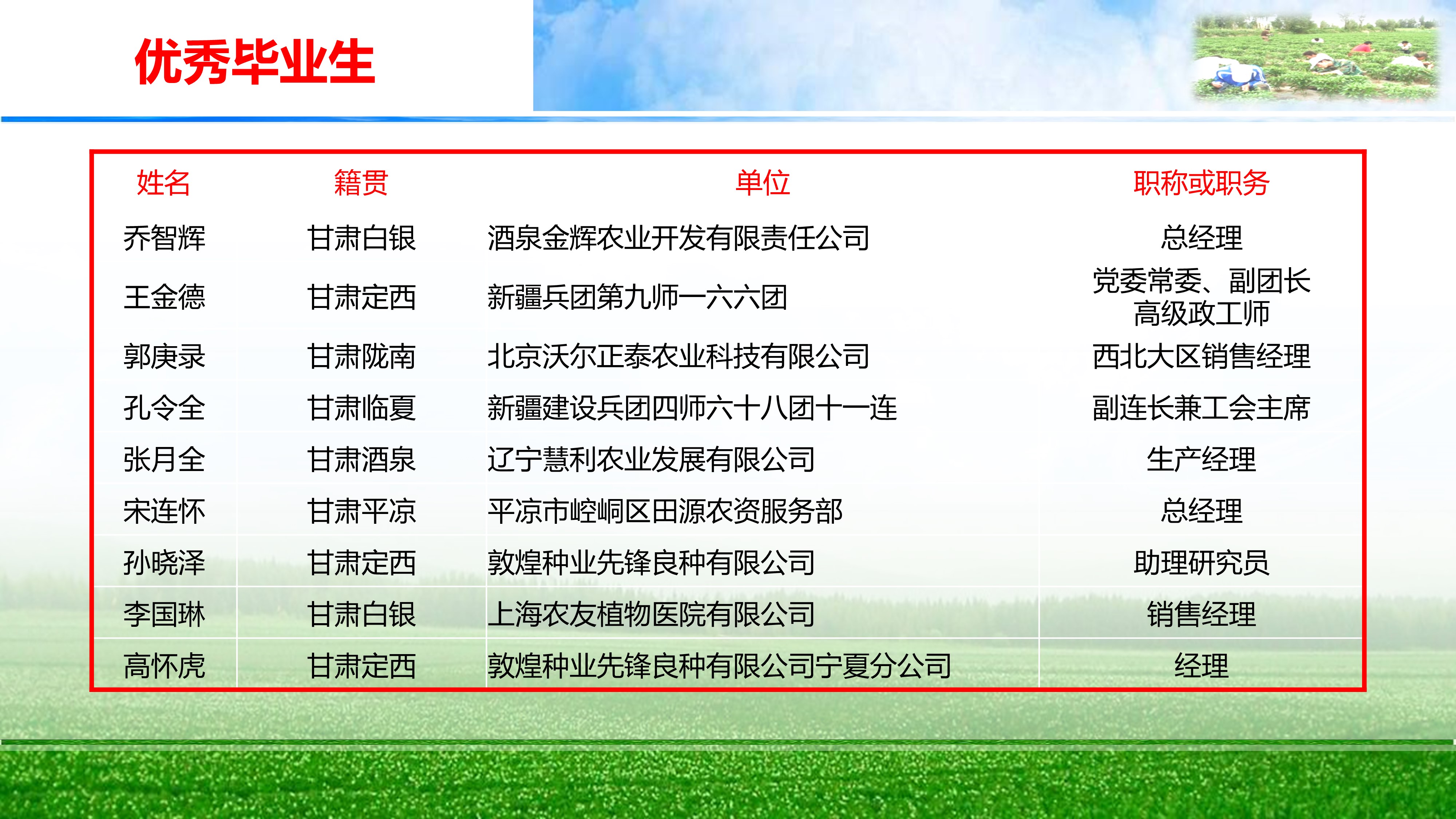 优秀毕业生

| 姓名 | 籍贯 | 单位 | 职称或职务 |
|---|---|---|---|
| 乔智辉 | 甘肃白银 | 酒泉金辉农业开发有限责任公司 | 总经理 |
| 王金德 | 甘肃定西 | 新疆兵团第九师一六六团 | 党委常委、副团长 高级政工师 |
| 郭庚录 | 甘肃陇南 | 北京沃尔正泰农业科技有限公司 | 西北大区销售经理 |
| 孔令全 | 甘肃临夏 | 新疆建设兵团四师六十八团十一连 | 副连长兼工会主席 |
| 张月全 | 甘肃酒泉 | 辽宁慧利农业发展有限公司 | 生产经理 |
| 宋连怀 | 甘肃平凉 | 平凉市崆峒区田源农资服务部 | 总经理 |
| 孙晓泽 | 甘肃定西 | 敦煌种业先锋良种有限公司 | 助理研究员 |
| 李国琳 | 甘肃白银 | 上海农友植物医院有限公司 | 销售经理 |
| 高怀虎 | 甘肃定西 | 敦煌种业先锋良种有限公司宁夏分公司 | 经理 |